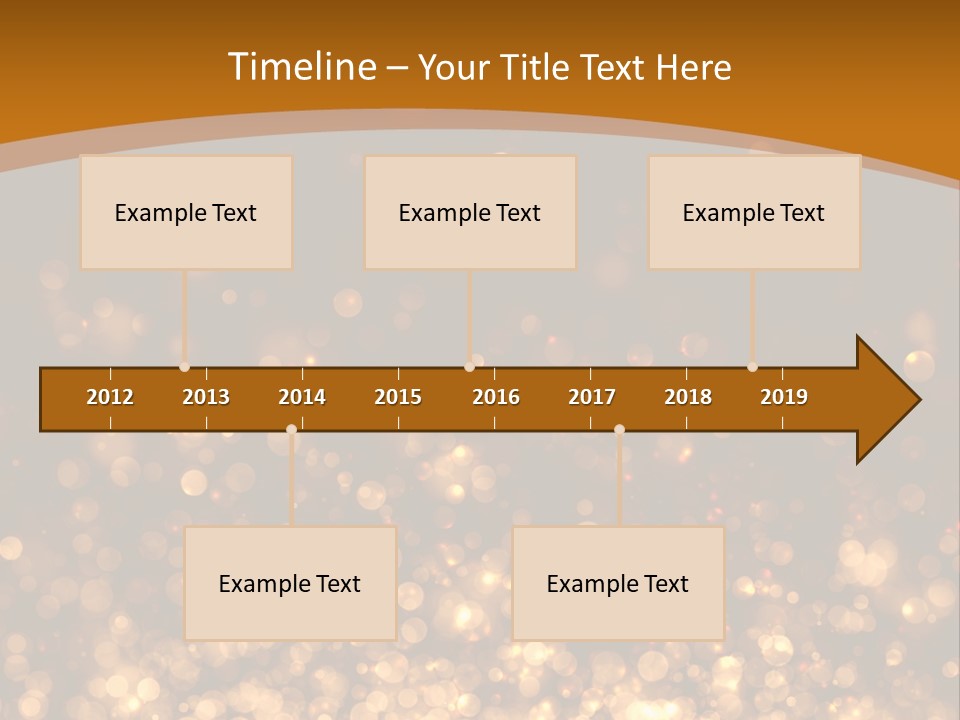 Timeline – Your Title Text Here

Example Text

Example Text

Example Text

2012 2013 2014 2015 2016 2017 2018 2019

Example Text

Example Text